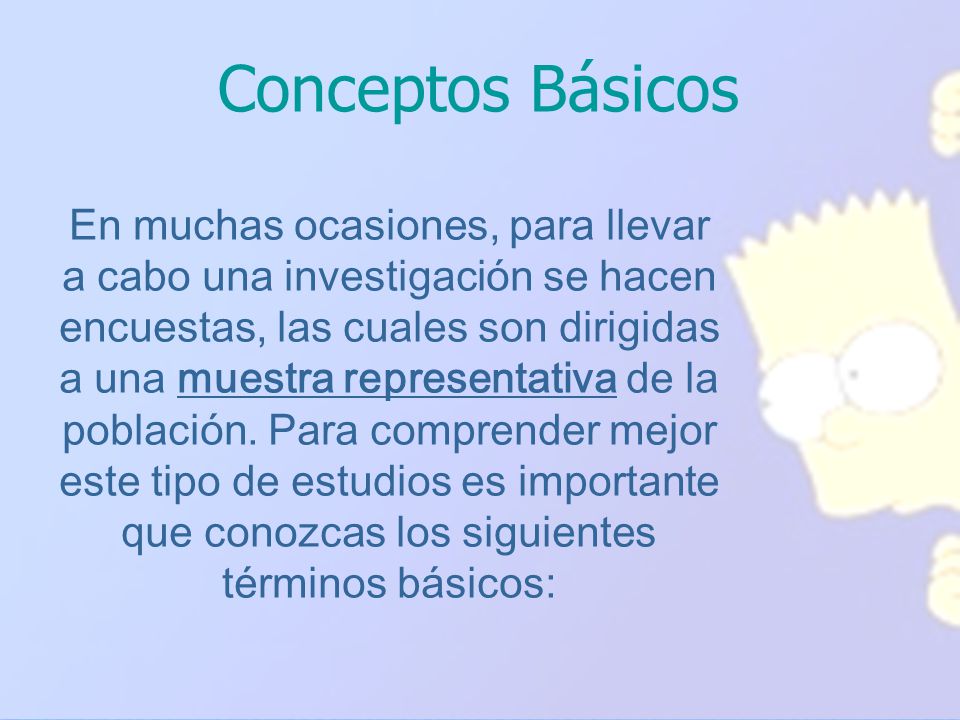 Conceptos Básicos

En muchas ocasiones, para llevar a cabo una investigación se hacen encuestas, las cuales son dirigidas a una muestra representativa de la población. Para comprender mejor este tipo de estudios es importante que conozcas los siguientes términos básicos: